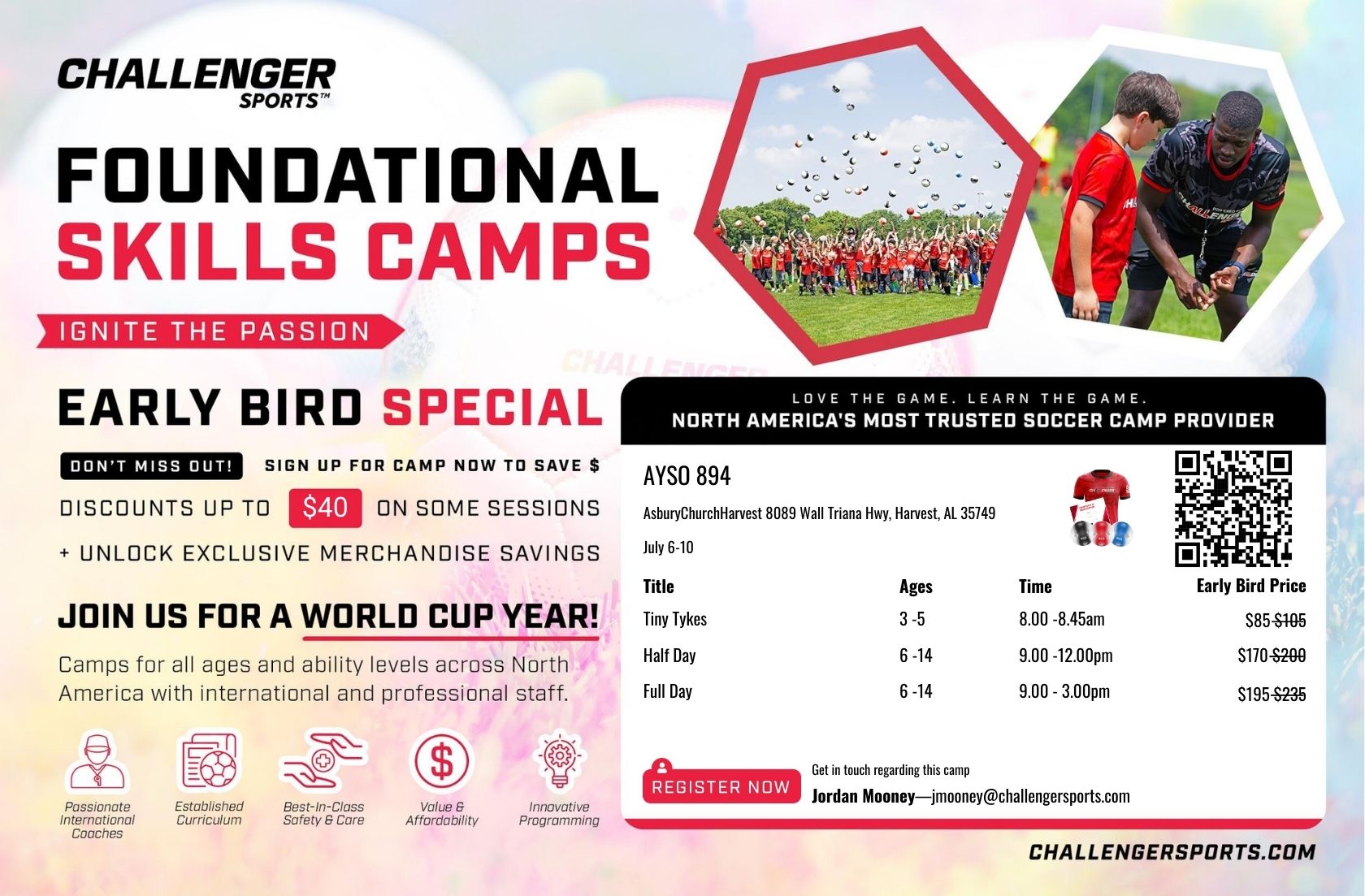 CHALLENGER SPORTS™

FOUNDATIONAL SKILLS CAMPS

IGNITE THE PASSION

EARLY BIRD SPECIAL

DON'T MISS OUT! SIGN UP FOR CAMP NOW TO SAVE $

DISCOUNTS UP TO $40 ON SOME SESSIONS

+ UNLOCK EXCLUSIVE MERCHANDISE SAVINGS

JOIN US FOR A WORLD CUP YEAR!

Camps for all ages and ability levels across North America with international and professional staff.

Passionate International Coaches

Established Curriculum

Best-In-Class Safety & Care

Value & Affordability

Innovative Programming

LOVE THE GAME. LEARN THE GAME.
NORTH AMERICA'S MOST TRUSTED SOCCER CAMP PROVIDER

AYSO 894

AsburyChurchHarvest 8089 Wall Triana Hwy, Harvest, AL 35749

July 6-10

| Title | Ages | Time | Early Bird Price |
|---|---|---|---|
| Tiny Tykes | 3 -5 | 8.00 -8.45am | $85 ~~$105~~ |
| Half Day | 6 -14 | 9.00 -12.00pm | $170 ~~$200~~ |
| Full Day | 6 -14 | 9.00 - 3.00pm | $195 ~~$235~~ |

REGISTER NOW

Get in touch regarding this camp

Jordan Mooney—jmooney@challengersports.com

CHALLENGERSPORTS.COM